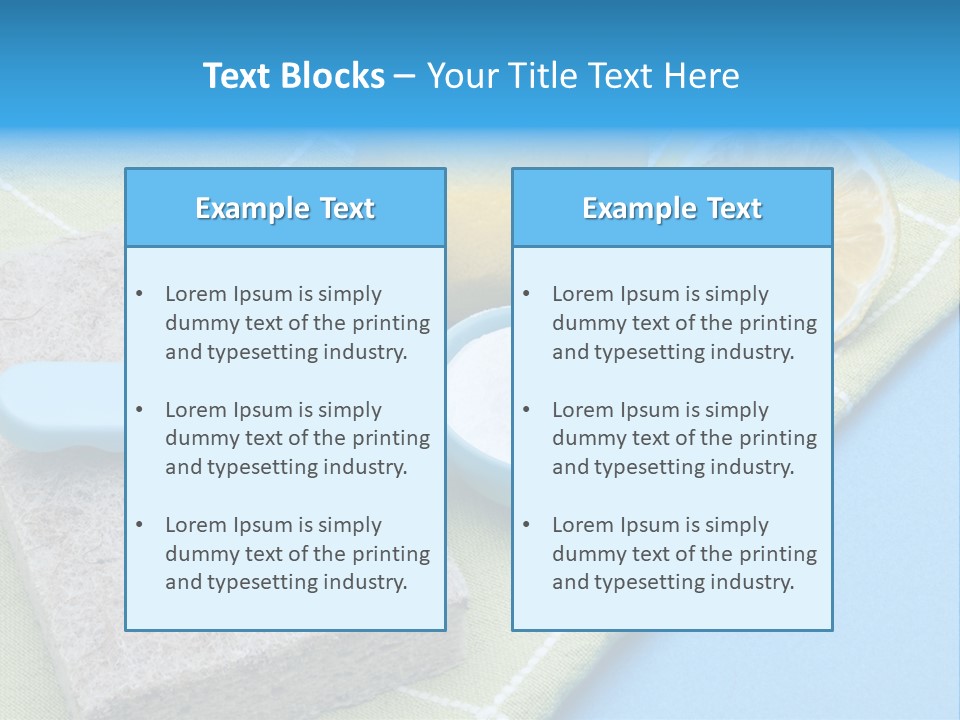 Text Blocks – Your Title Text Here

Example Text

• Lorem Ipsum is simply dummy text of the printing and typesetting industry.

• Lorem Ipsum is simply dummy text of the printing and typesetting industry.

• Lorem Ipsum is simply dummy text of the printing and typesetting industry.

Example Text

• Lorem Ipsum is simply dummy text of the printing and typesetting industry.

• Lorem Ipsum is simply dummy text of the printing and typesetting industry.

• Lorem Ipsum is simply dummy text of the printing and typesetting industry.